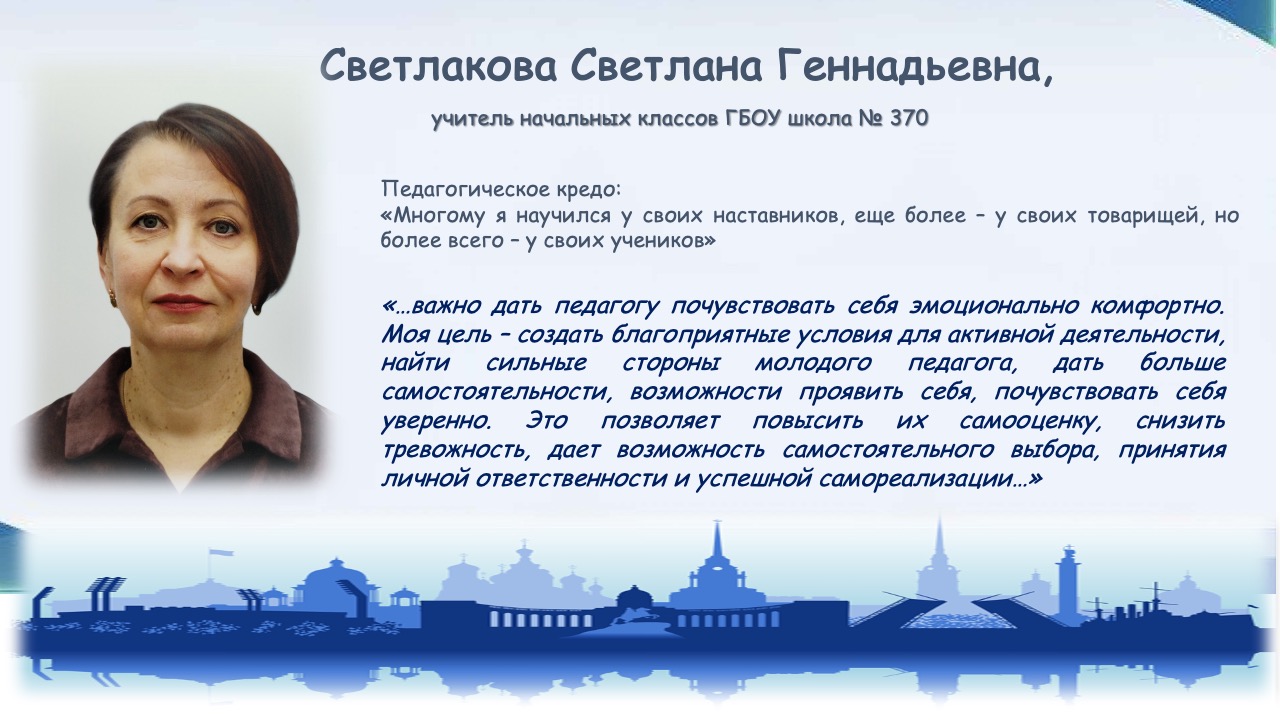 Светлакова Светлана Геннадьевна,

учитель начальных классов ГБОУ школа № 370

Педагогическое кредо:
«Многому я научился у своих наставников, еще более – у своих товарищей, но более всего – у своих учеников»

«…важно дать педагогу почувствовать себя эмоционально комфортно. Моя цель – создать благоприятные условия для активной деятельности, найти сильные стороны молодого педагога, дать больше самостоятельности, возможности проявить себя, почувствовать себя уверенно. Это позволяет повысить их самооценку, снизить тревожность, дает возможность самостоятельного выбора, принятия личной ответственности и успешной самореализации…»